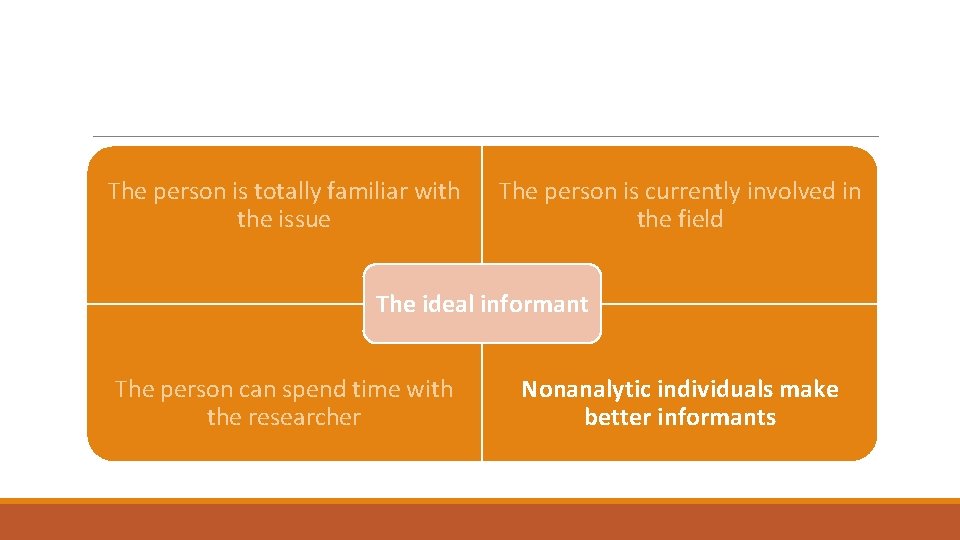 The person is totally familiar with the issue

The person is currently involved in the field

The ideal informant

The person can spend time with the researcher

Nonanalytic individuals make better informants